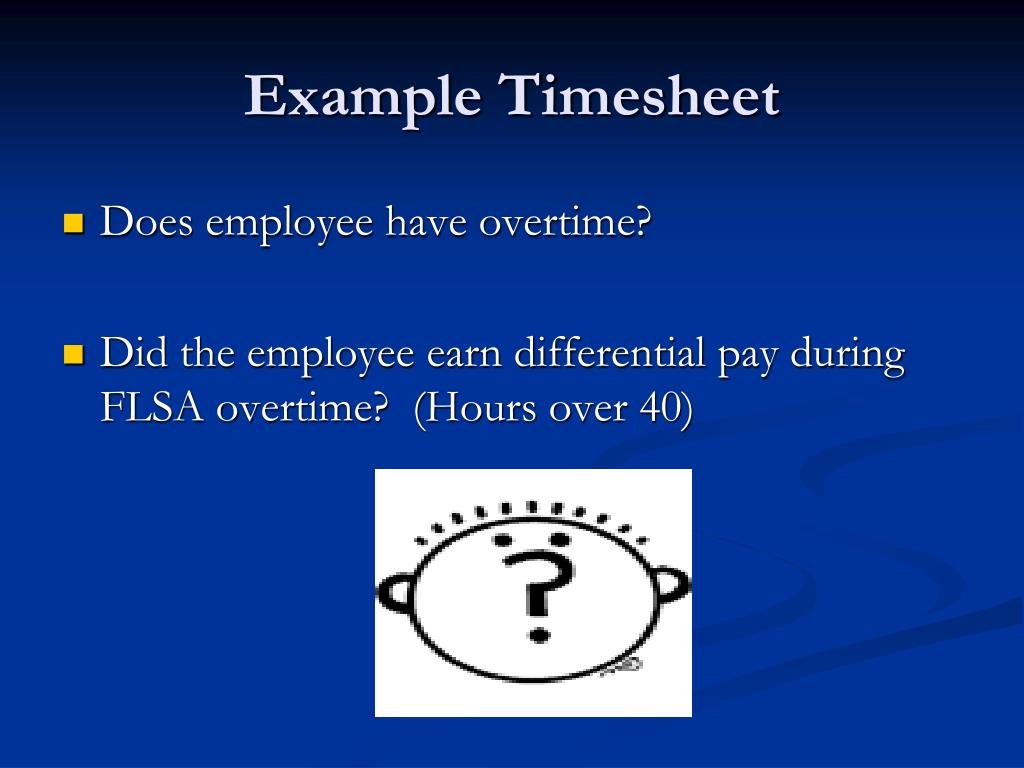 Example Timesheet

Does employee have overtime?

Did the employee earn differential pay during FLSA overtime? (Hours over 40)

?